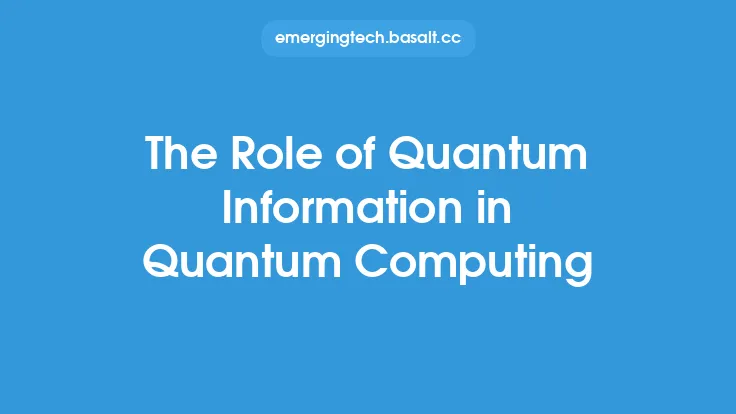 emergingtech.basalt.cc

The Role of Quantum Information in Quantum Computing